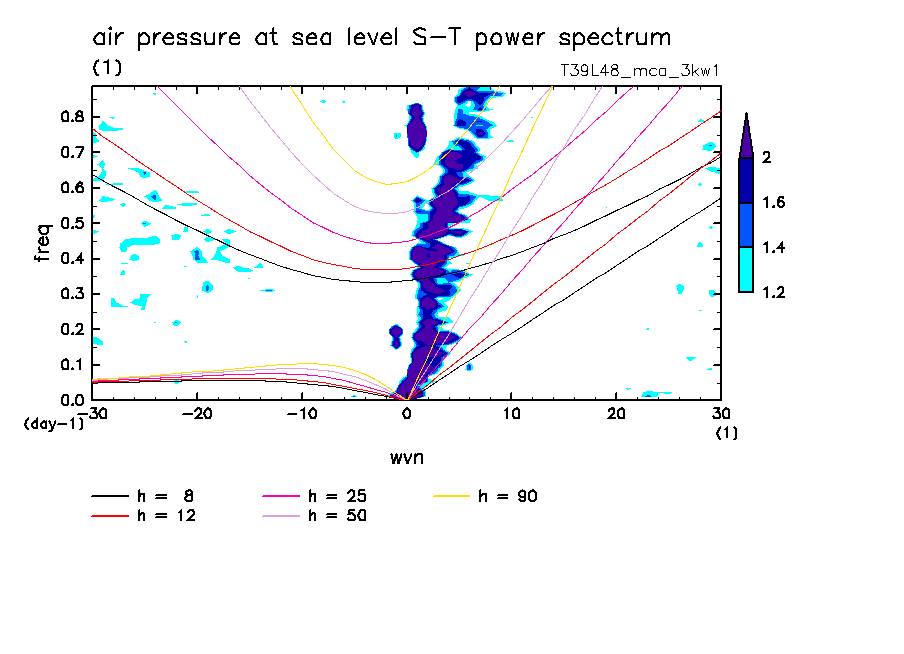 air pressure at sea level S-T power spectrum

(1)

T39L48_mca_3kw1

freq

0.8
0.7
0.6
0.5
0.4
0.3
0.2
0.1
0.0

(day-1)

-30
-20
-10
0
10
20
30

(1)

wvn

2
1.6
1.4
1.2

h = 8
h = 12
h = 25
h = 50
h = 90